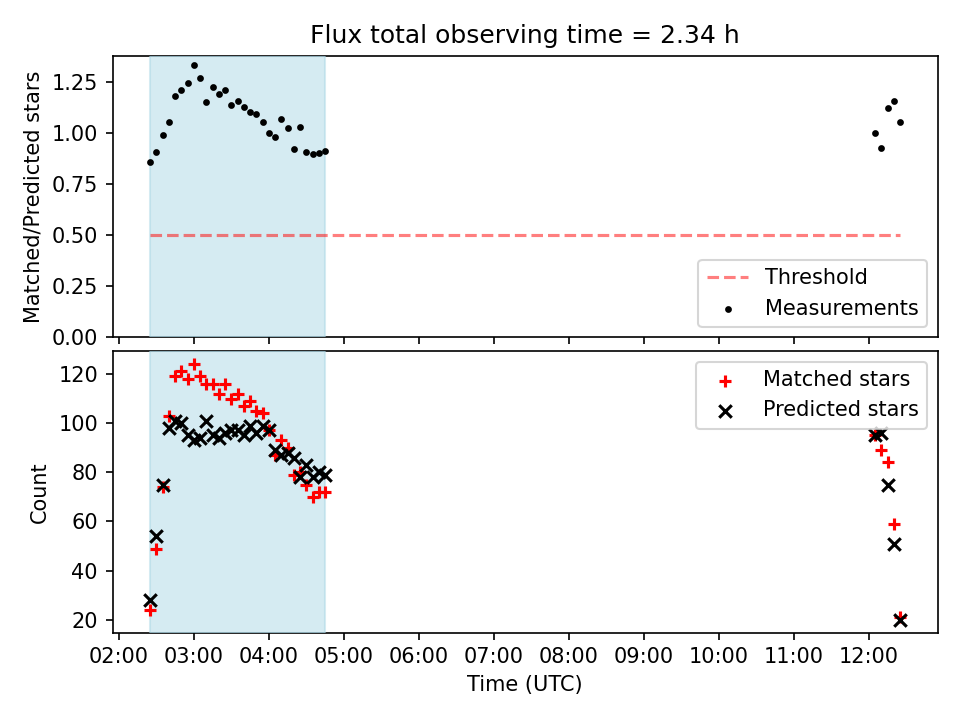 Flux total observing time = 2.34 h

Matched/Predicted stars

1.25
1.00
0.75
0.50
0.25
0.00

Threshold
Measurements

Count

120
100
80
60
40
20

Matched stars
Predicted stars

02:00 03:00 04:00 05:00 06:00 07:00 08:00 09:00 10:00 11:00 12:00

Time (UTC)